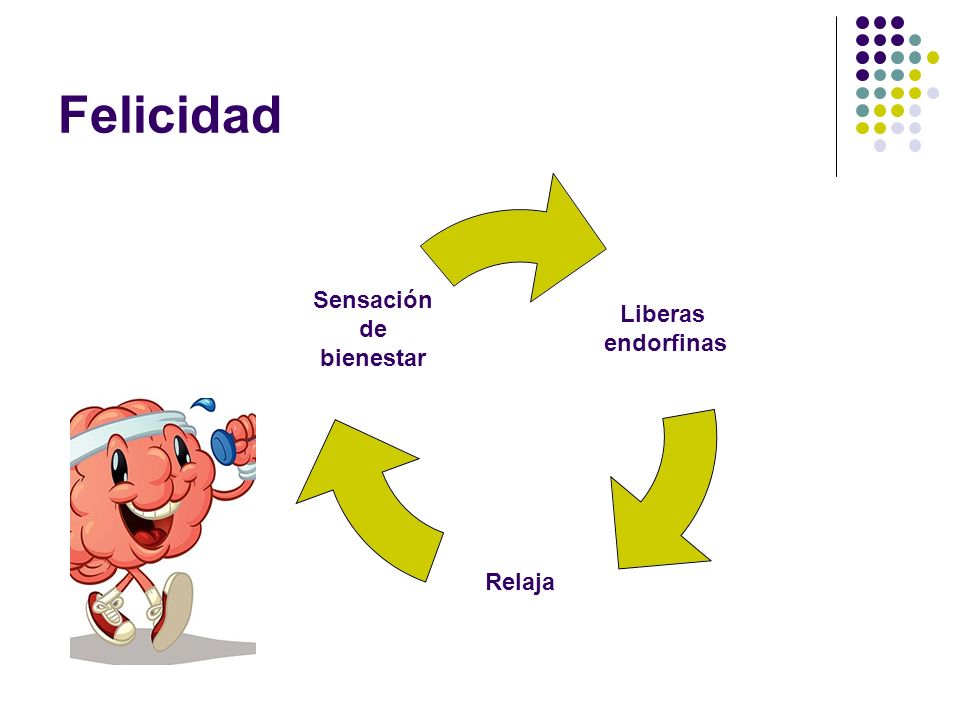 Felicidad

Sensación de bienestar

Liberas endorfinas

Relaja